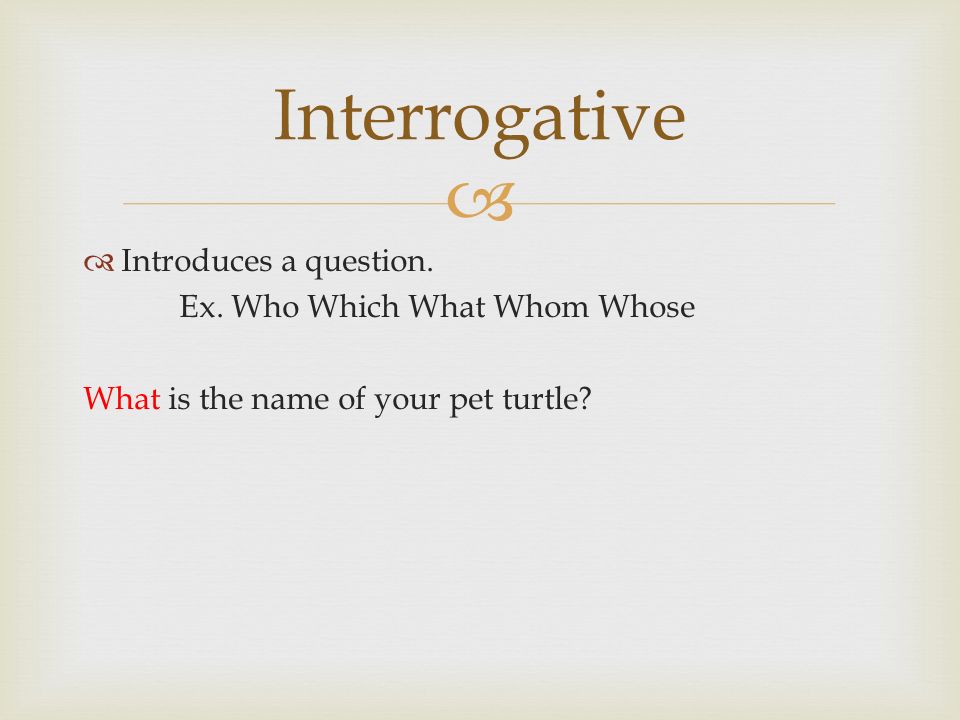 Interrogative

Introduces a question.
Ex. Who Which What Whom Whose

What is the name of your pet turtle?